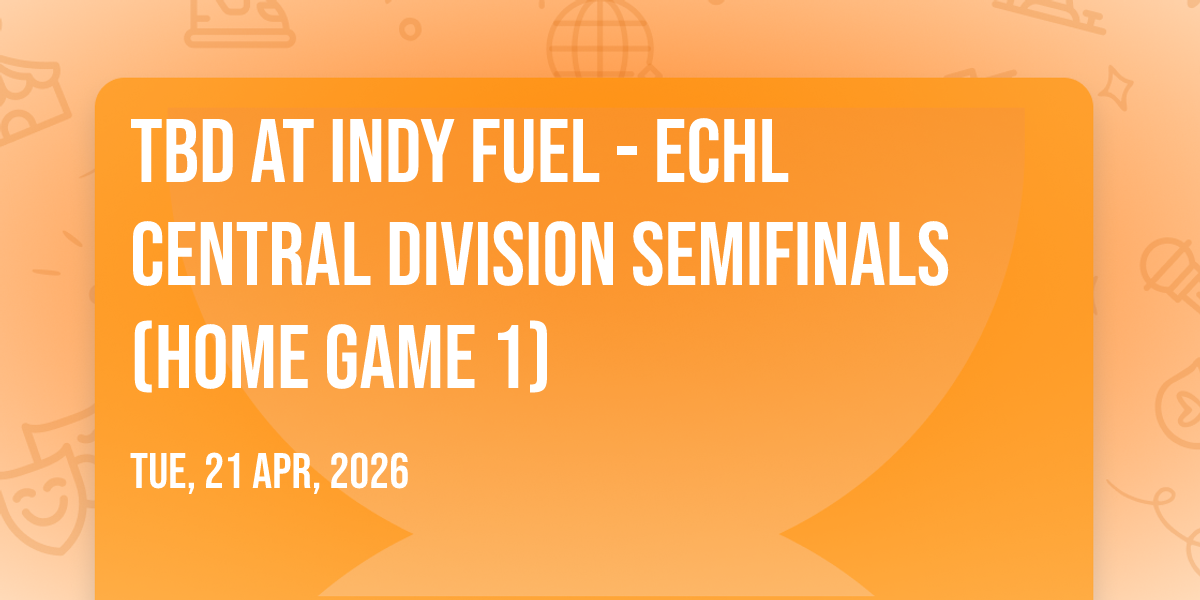 TBD AT INDY FUEL - ECHL CENTRAL DIVISION SEMIFINALS (HOME GAME 1)

TUE, 21 APR, 2026